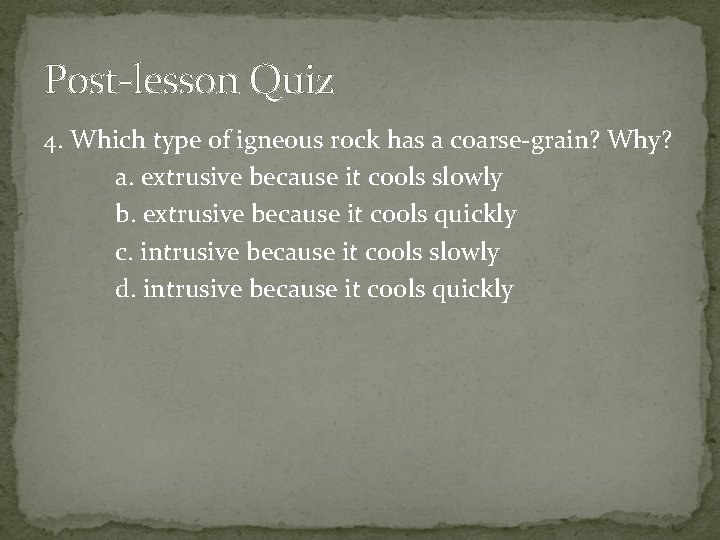 Post-lesson Quiz

4. Which type of igneous rock has a coarse-grain? Why?

a. extrusive because it cools slowly

b. extrusive because it cools quickly

c. intrusive because it cools slowly

d. intrusive because it cools quickly